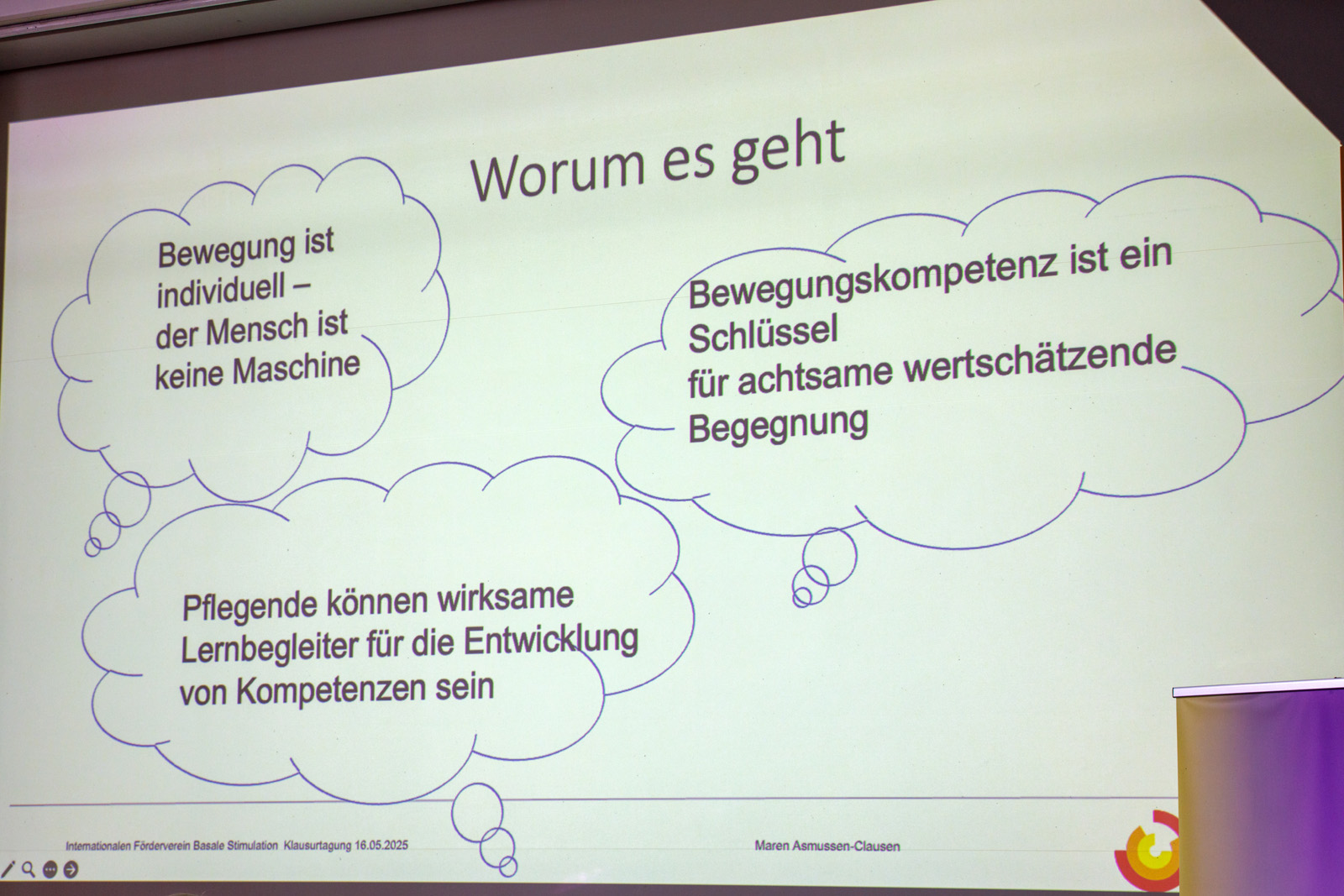 Worum es geht

Bewegung ist individuell – der Mensch ist keine Maschine

Bewegungskompetenz ist ein Schlüssel für achtsame wertschätzende Begegnung

Pflegende können wirksame Lernbegleiter für die Entwicklung von Kompetenzen sein

Internationalen Förderverein Basale Stimulation Klausurtagung 16.05.2025

Maren Asmussen-Clausen